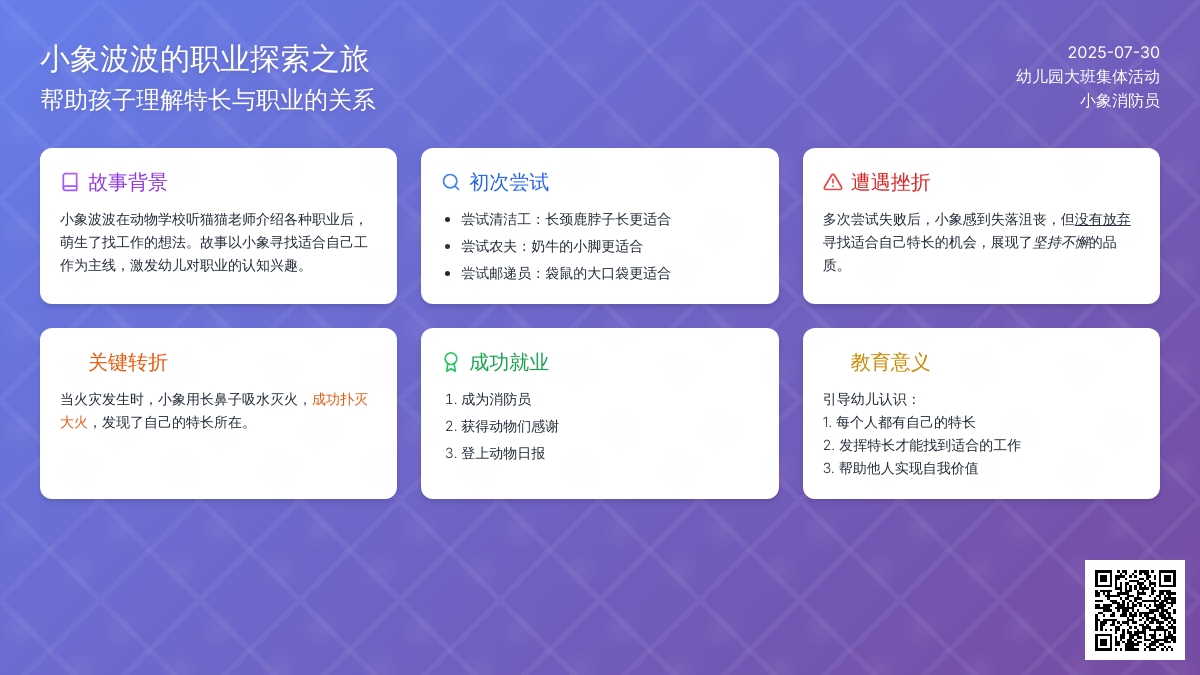 小象波波的职业探索之旅
帮助孩子理解特长与职业的关系

2025-07-30
幼儿园大班集体活动
小象消防员

故事背景

小象波波在动物学校听猫猫老师介绍各种职业后，萌生了找工作的想法。故事以小象寻找适合自己工作为主线，激发幼儿对职业的认知兴趣。

初次尝试

- 尝试清洁工：长颈鹿脖子长更适合
- 尝试农夫：奶牛的小脚更适合
- 尝试邮递员：袋鼠的大口袋更适合

遭遇挫折

多次尝试失败后，小象感到失落沮丧，但没有放弃寻找适合自己特长的机会，展现了坚持不懈的品质。

关键转折

当火灾发生时，小象用长鼻子吸水灭火，成功扑灭大火，发现了自己的特长所在。

成功就业

1. 成为消防员
2. 获得动物们感谢
3. 登上动物日报

教育意义

引导幼儿认识：
1. 每个人都有自己的特长
2. 发挥特长才能找到适合的工作
3. 帮助他人实现自我价值